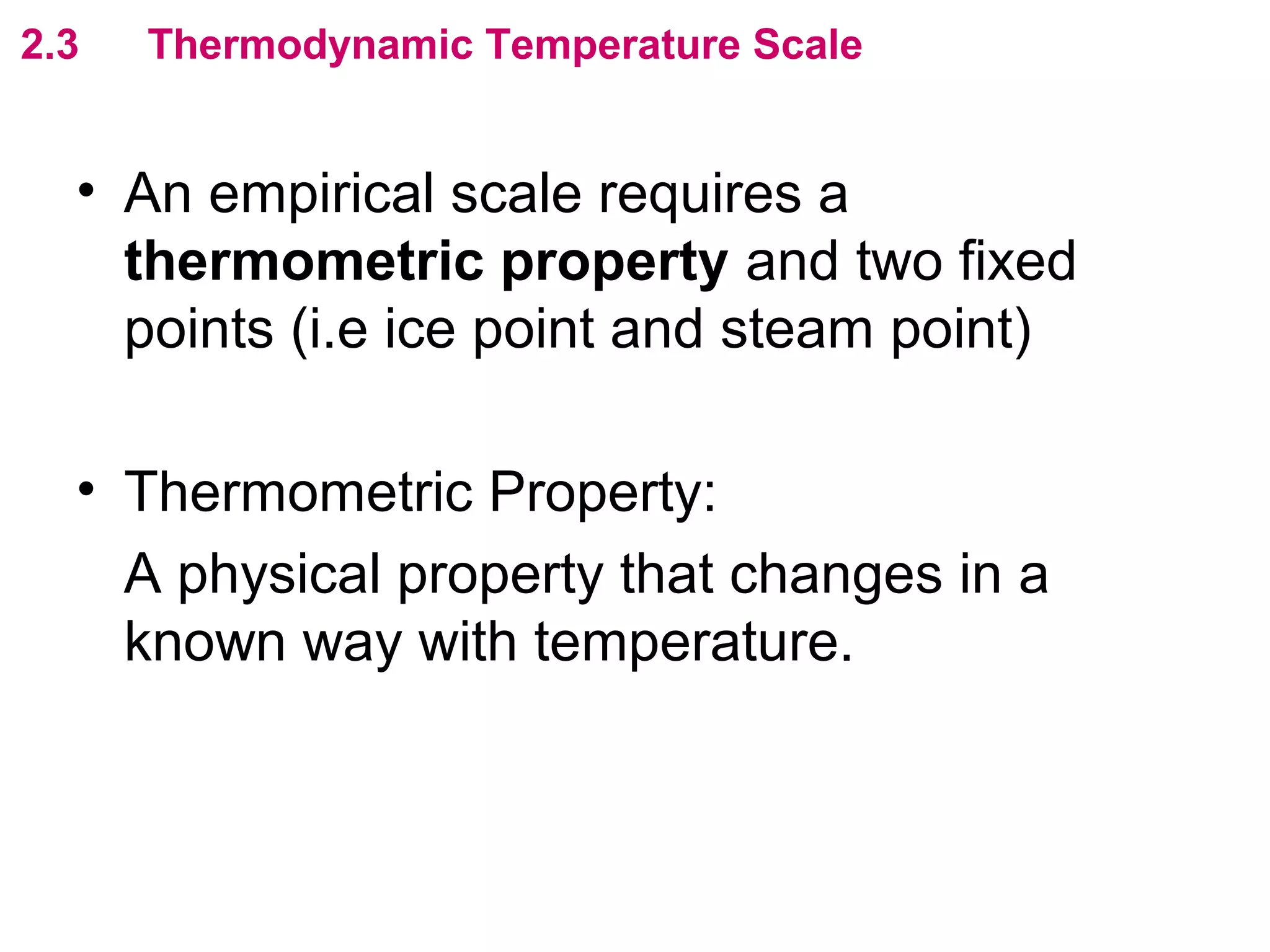 2.3 Thermodynamic Temperature Scale

• An empirical scale requires a thermometric property and two fixed points (i.e ice point and steam point)

• Thermometric Property:

A physical property that changes in a known way with temperature.